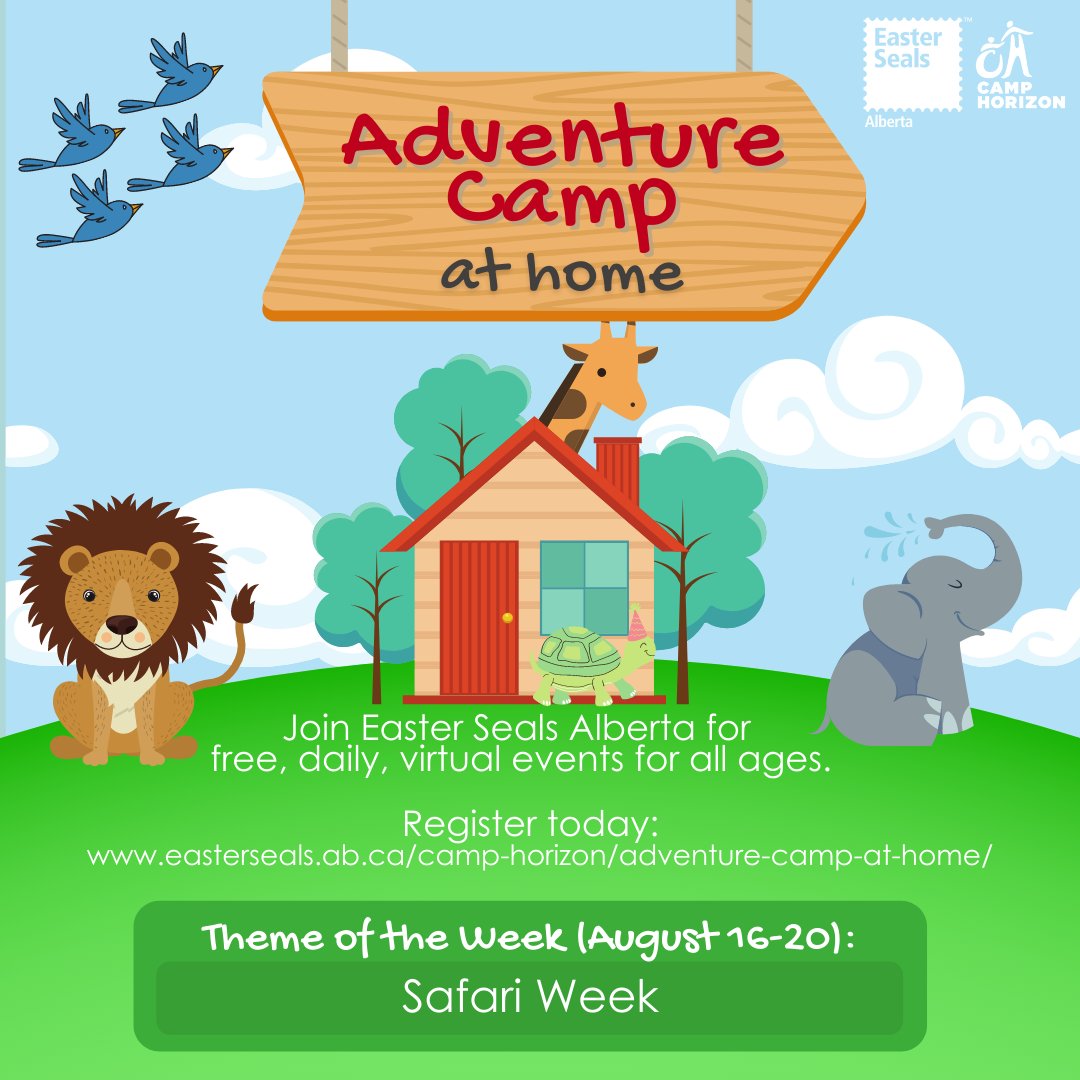 Easter Seals™ Alberta

CAMP HORIZON

Adventure Camp at home

Join Easter Seals Alberta for free, daily, virtual events for all ages.

Register today:
www.easterseals.ab.ca/camp-horizon/adventure-camp-at-home/

Theme of the Week (August 16-20):

Safari Week